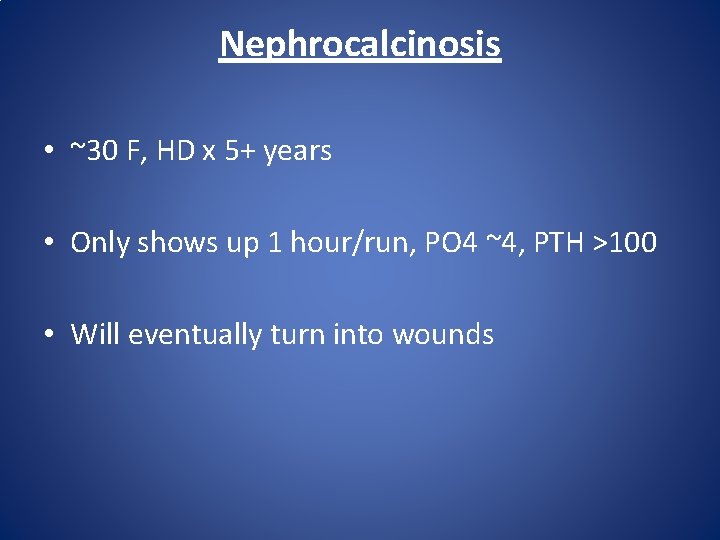 Nephrocalcinosis

• ~30 F, HD x 5+ years

• Only shows up 1 hour/run, PO4 ~4, PTH >100

• Will eventually turn into wounds